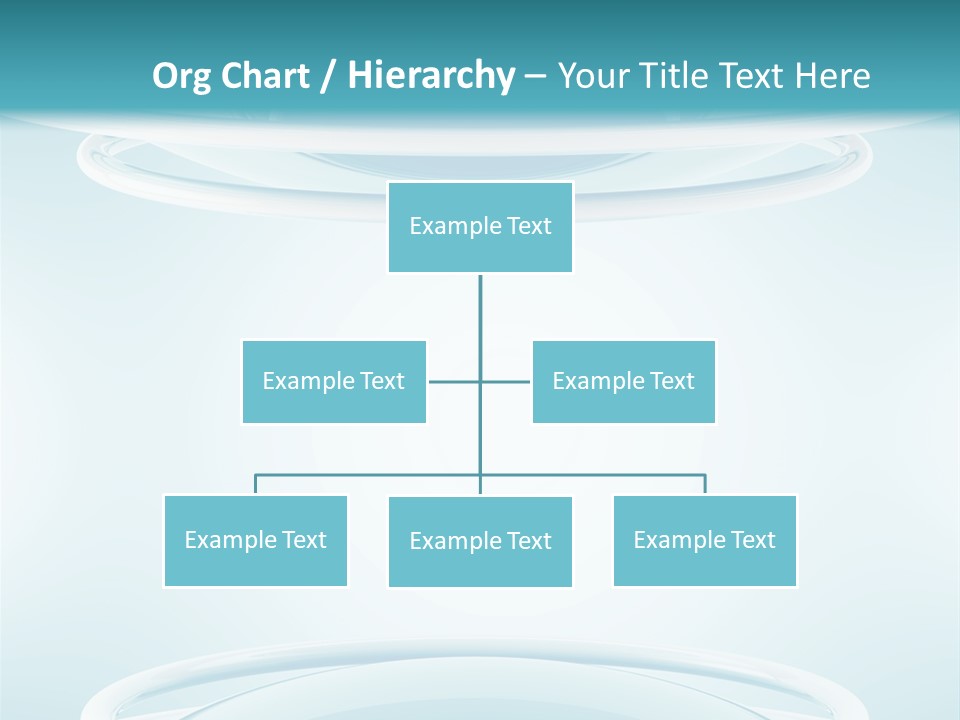 Org Chart / Hierarchy – Your Title Text Here

Example Text

Example Text

Example Text

Example Text

Example Text

Example Text